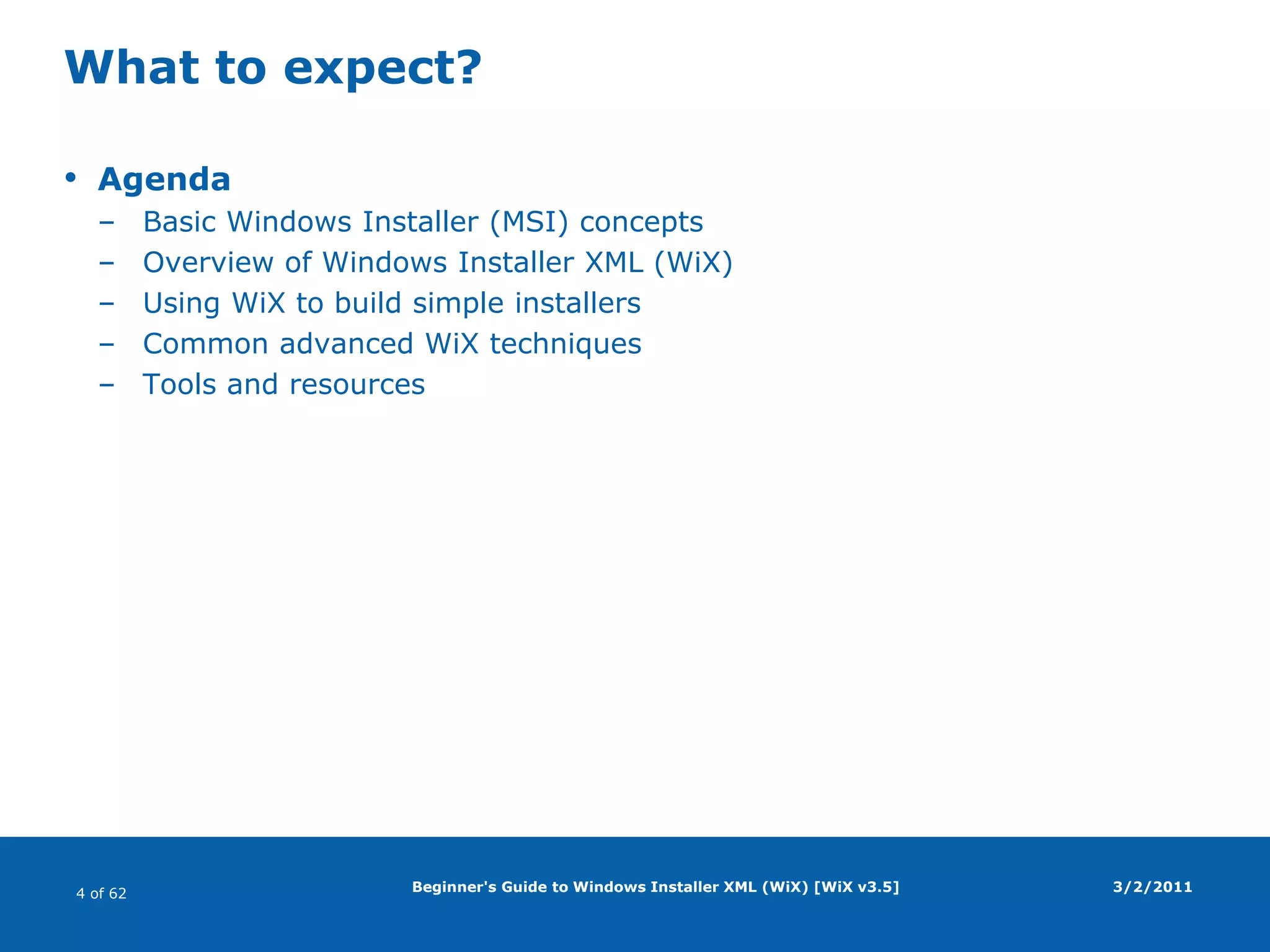 What to expect?

• Agenda
– Basic Windows Installer (MSI) concepts
– Overview of Windows Installer XML (WiX)
– Using WiX to build simple installers
– Common advanced WiX techniques
– Tools and resources

4 of 62

Beginner's Guide to Windows Installer XML (WiX) [WiX v3.5]

3/2/2011